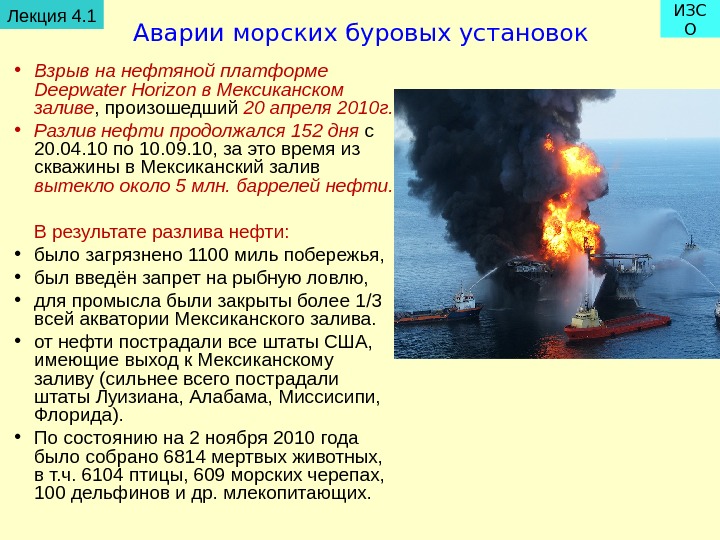 Лекция 4.1

ИЗСО

Аварии морских буровых установок

• Взрыв на нефтяной платформе Deepwater Horizon в Мексиканском заливе, произошедший 20 апреля 2010г.
• Разлив нефти продолжался 152 дня с 20.04.10 по 10.09.10, за это время из скважины в Мексиканский залив вытекло около 5 млн. баррелей нефти.

В результате разлива нефти:
• было загрязнено 1100 миль побережья,
• был введён запрет на рыбную ловлю,
• для промысла были закрыты более 1/3 всей акватории Мексиканского залива.
• от нефти пострадали все штаты США, имеющие выход к Мексиканскому заливу (сильнее всего пострадали штаты Луизиана, Алабама, Миссисипи, Флорида).
• По состоянию на 2 ноября 2010 года было собрано 6814 мертвых животных, в т.ч. 6104 птицы, 609 морских черепах, 100 дельфинов и др. млекопитающих.